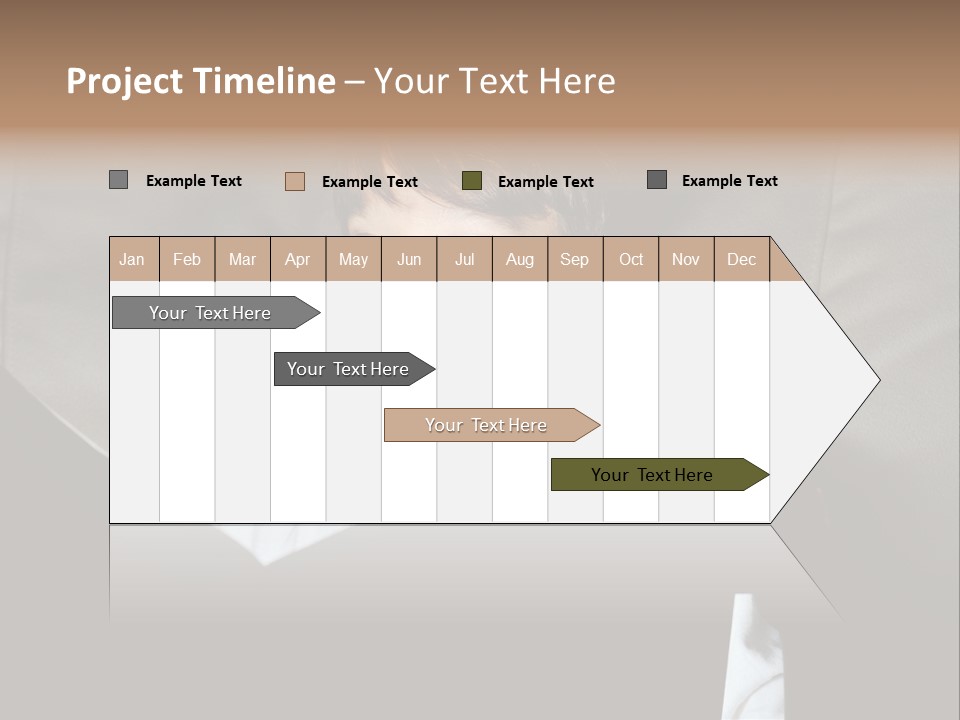 Project Timeline – Your Text Here

Example Text Example Text Example Text Example Text

| Jan | Feb | Mar | Apr | May | Jun | Jul | Aug | Sep | Oct | Nov | Dec |
|---|---|---|---|---|---|---|---|---|---|---|---|

Your Text Here

Your Text Here

Your Text Here

Your Text Here